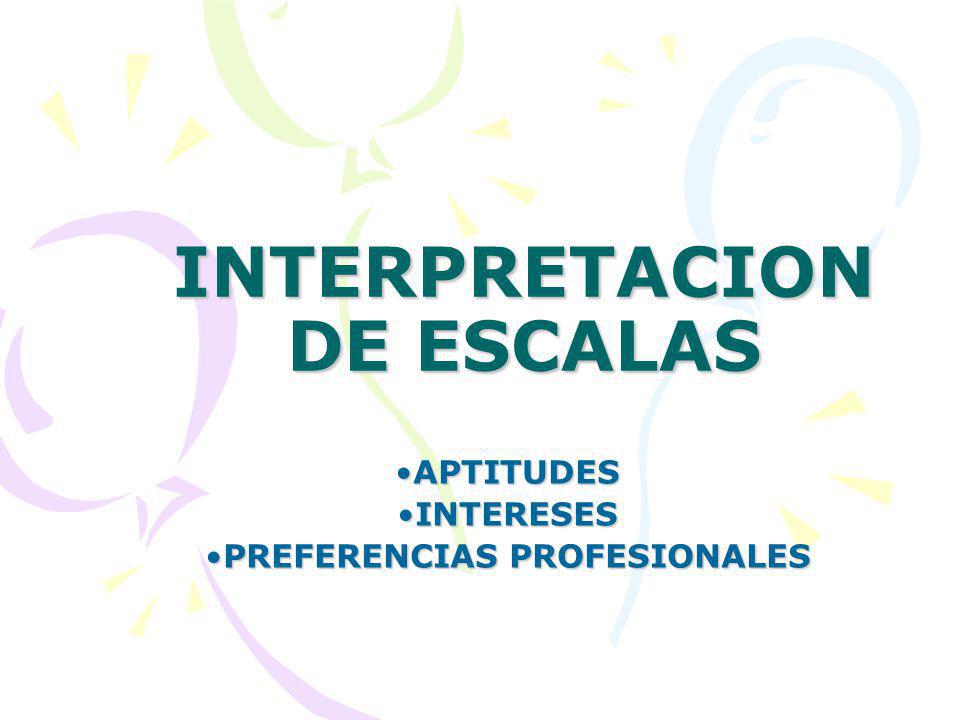 INTERPRETACION DE ESCALAS

•APTITUDES
•INTERESES
•PREFERENCIAS PROFESIONALES